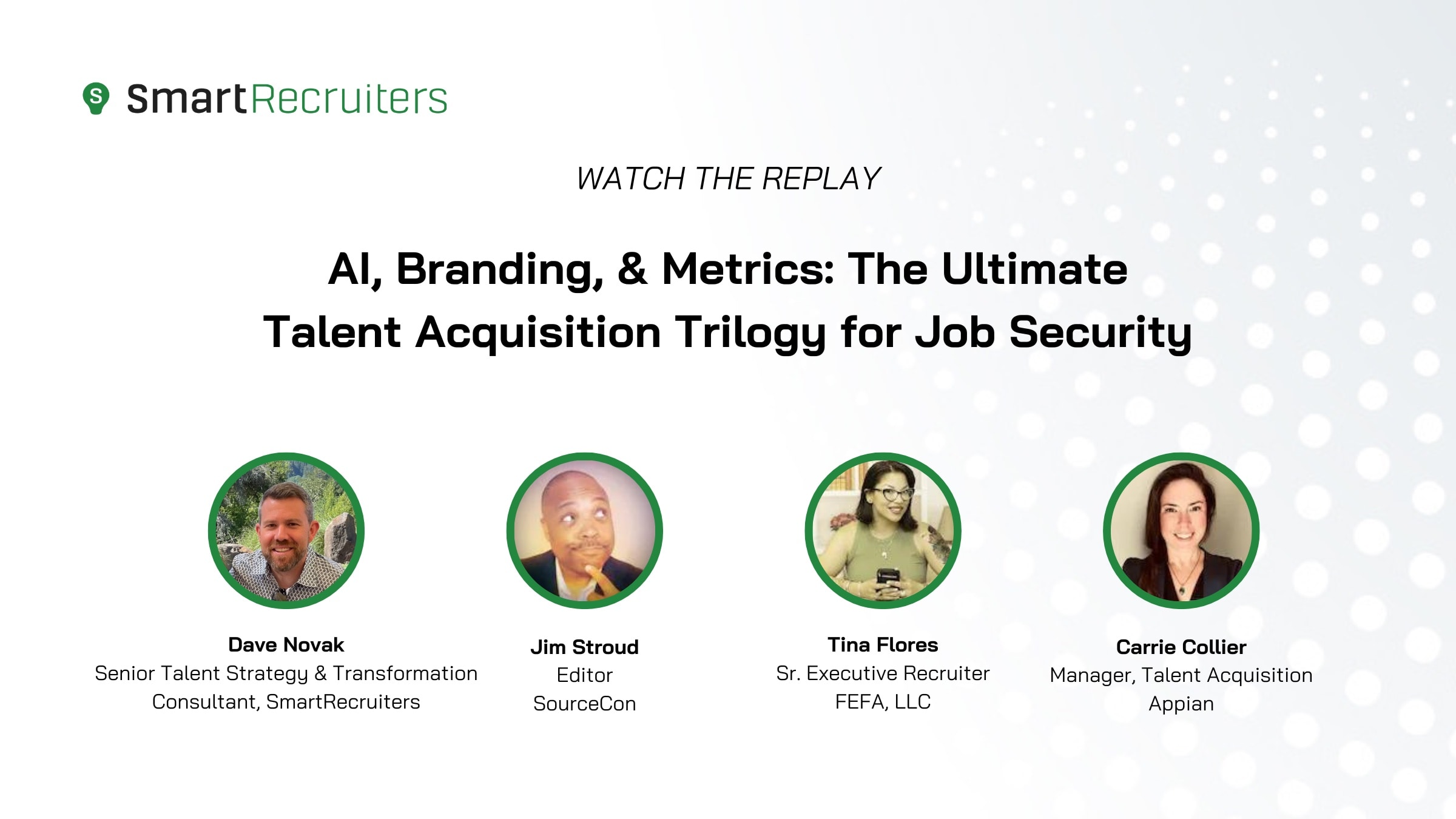 S SmartRecruiters

WATCH THE REPLAY

AI, Branding, & Metrics: The Ultimate Talent Acquisition Trilogy for Job Security

Dave Novak
Senior Talent Strategy & Transformation Consultant, SmartRecruiters

Jim Stroud
Editor
SourceCon

Tina Flores
Sr. Executive Recruiter
FEFA, LLC

Carrie Collier
Manager, Talent Acquisition
Appian